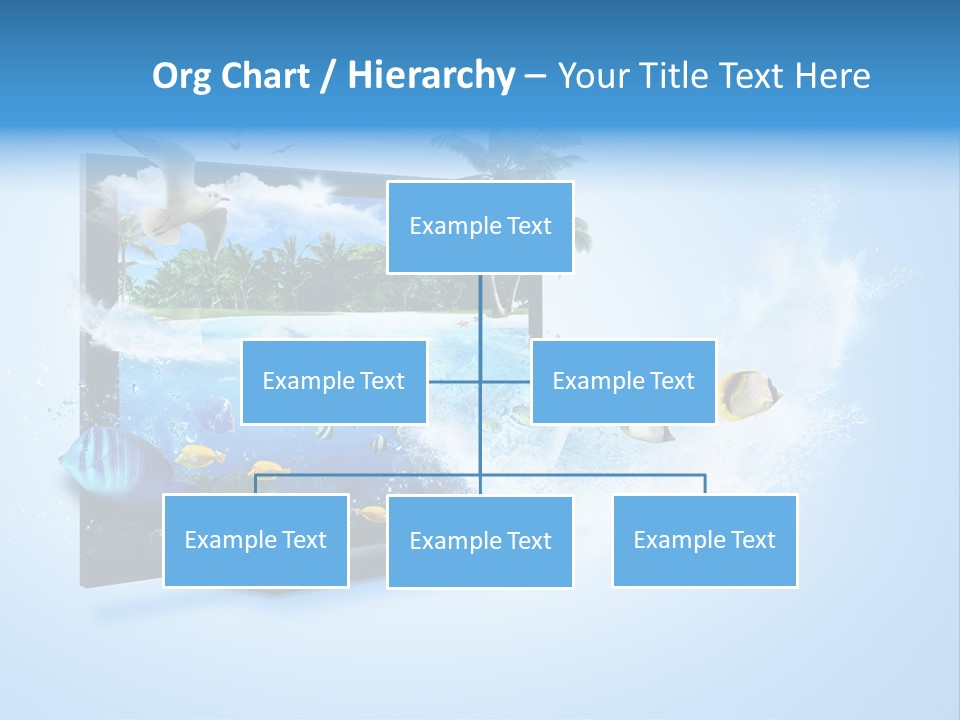 Org Chart / Hierarchy – Your Title Text Here

Example Text

Example Text

Example Text

Example Text

Example Text

Example Text